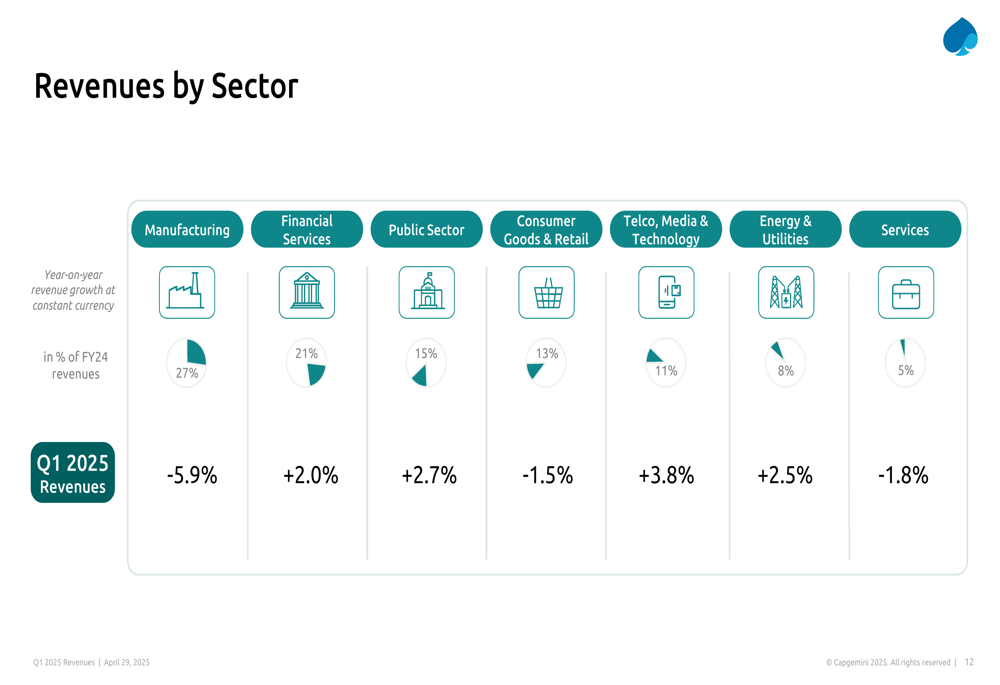 Revenues by Sector

| | Manufacturing | Financial Services | Public Sector | Consumer Goods & Retail | Telco, Media & Technology | Energy & Utilities | Services |
|---|---|---|---|---|---|---|---|
| Year-on-year revenue growth at constant currency | | | | | | | |
| in % of FY24 revenues | 27% | 21% | 15% | 13% | 11% | 8% | 5% |
| Q1 2025 Revenues | -5.9% | +2.0% | +2.7% | -1.5% | +3.8% | +2.5% | -1.8% |

Q1 2025 Revenues | April 29, 2025

© Capgemini 2025. All rights reserved | 12